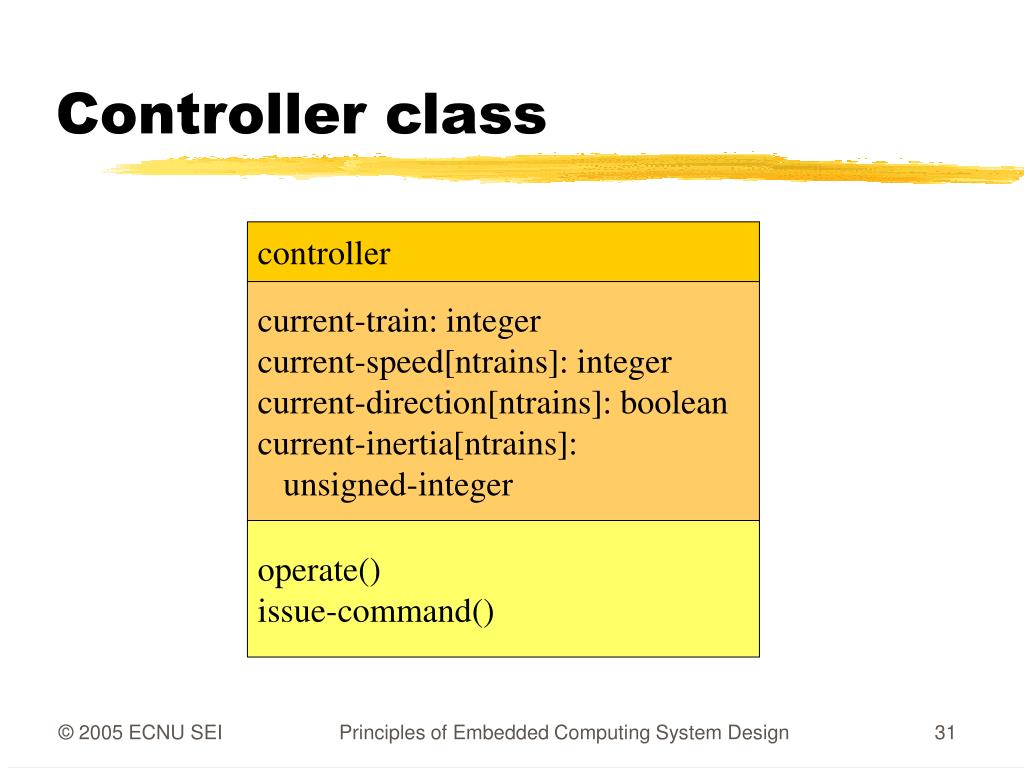 Controller class

controller

current-train: integer
current-speed[ntrains]: integer
current-direction[ntrains]: boolean
current-inertia[ntrains]: unsigned-integer

operate()
issue-command()

© 2005 ECNU SEI

Principles of Embedded Computing System Design

31